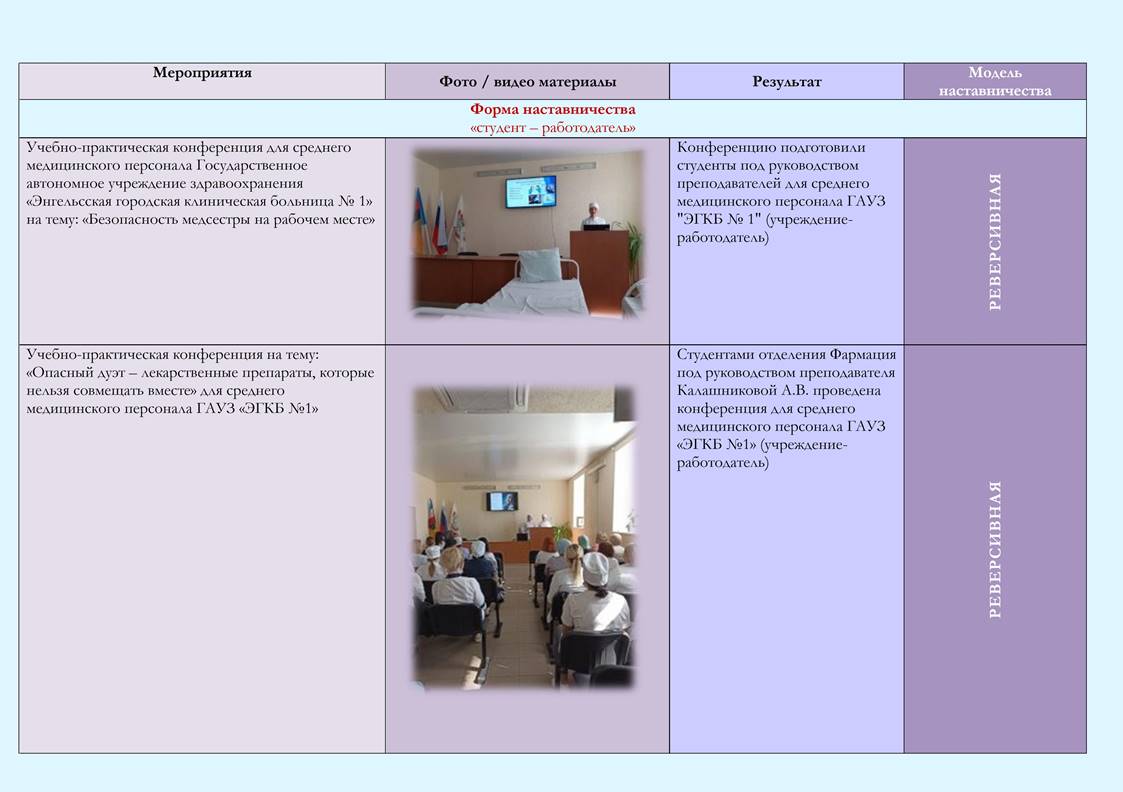 | Мероприятия | Фото / видео материалы | Результат | Модель наставничества |
|---|---|---|---|
| Форма наставничества «студент – работодатель» | | | |
| Учебно-практическая конференция для среднего медицинского персонала Государственное автономное учреждение здравоохранения «Энгельсская городская клиническая больница № 1» на тему: «Безопасность медсестры на рабочем месте» | | Конференцию подготовили студенты под руководством преподавателей для среднего медицинского персонала ГАУЗ "ЭГКБ № 1" (учреждение-работодатель) | РЕВЕРСИВНАЯ |
| Учебно-практическая конференция на тему: «Опасный дуэт – лекарственные препараты, которые нельзя совмещать вместе» для среднего медицинского персонала ГАУЗ «ЭГКБ №1» | | Студентами отделения Фармация под руководством преподавателя Калашниковой А.В. проведена конференция для среднего медицинского персонала ГАУЗ «ЭГКБ №1» (учреждение-работодатель) | РЕВЕРСИВНАЯ |